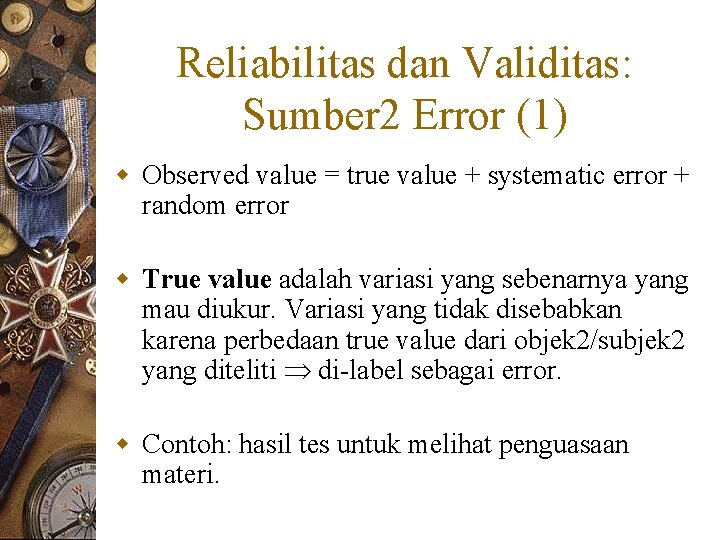 Reliabilitas dan Validitas: Sumber2 Error (1)

Observed value = true value + systematic error + random error

True value adalah variasi yang sebenarnya yang mau diukur. Variasi yang tidak disebabkan karena perbedaan true value dari objek2/subjek2 yang diteliti $\Rightarrow$ di-label sebagai error.

Contoh: hasil tes untuk melihat penguasaan materi.